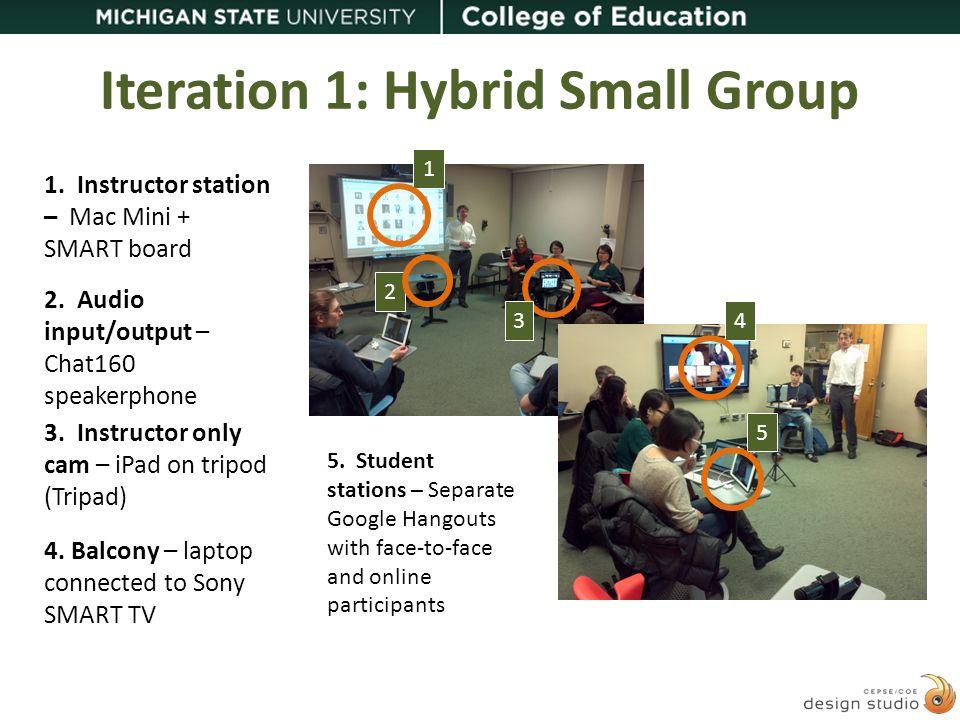 MICHIGAN STATE UNIVERSITY | College of Education

Iteration 1: Hybrid Small Group

1. Instructor station – Mac Mini + SMART board

2. Audio input/output – Chat160 speakerphone

3. Instructor only cam – iPad on tripod (Tripad)

4. Balcony – laptop connected to Sony SMART TV

1

2

3

4

5

5. Student stations – Separate Google Hangouts with face-to-face and online participants

CEPSE/COE design studio